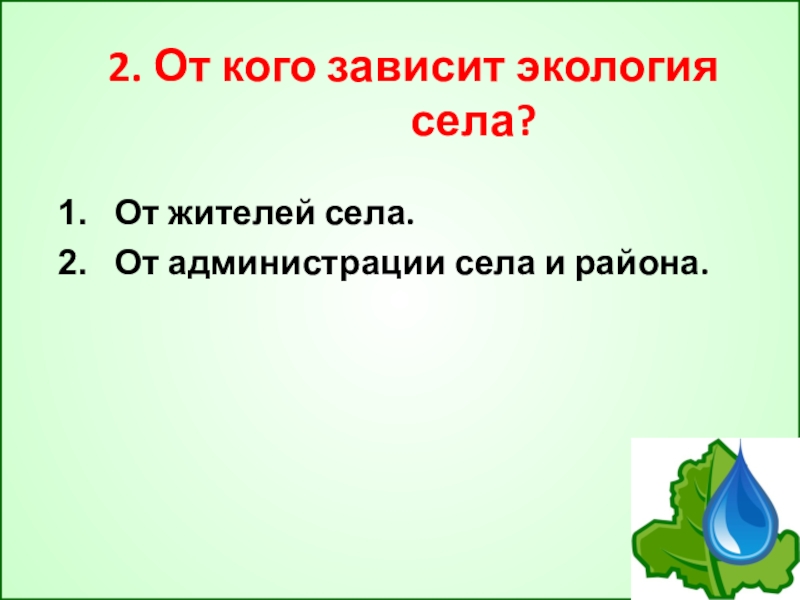 2. От кого зависит экология села?

1. От жителей села.
2. От администрации села и района.